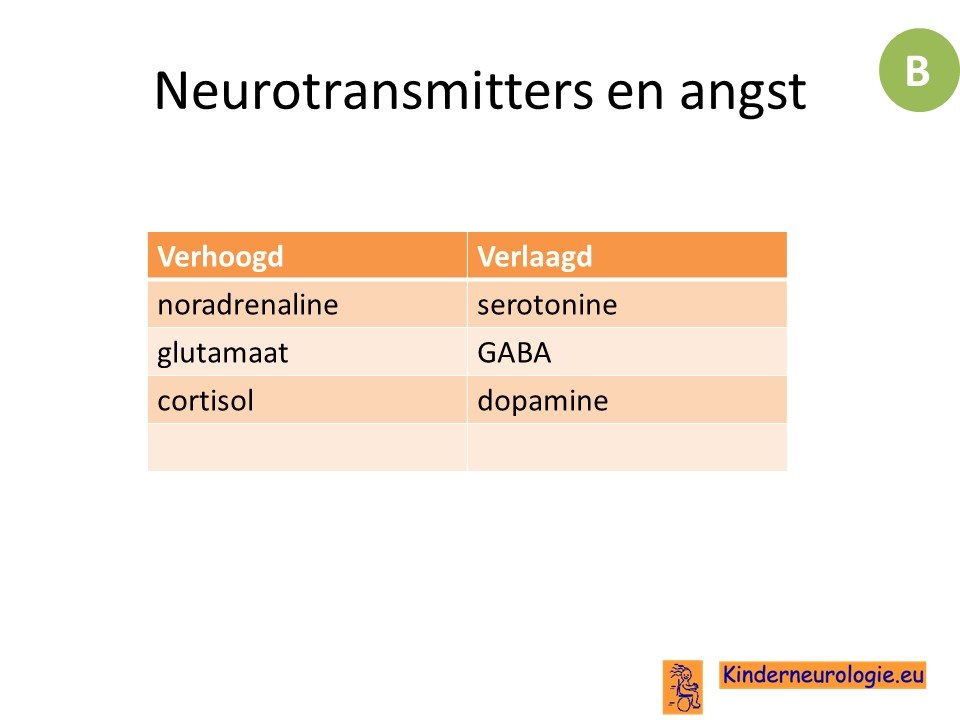 Neurotransmitters en angst

B

| Verhoogd | Verlaagd |
|---|---|
| noradrenaline | serotonine |
| glutamaat | GABA |
| cortisol | dopamine |
| | |

Kinderneurologie.eu